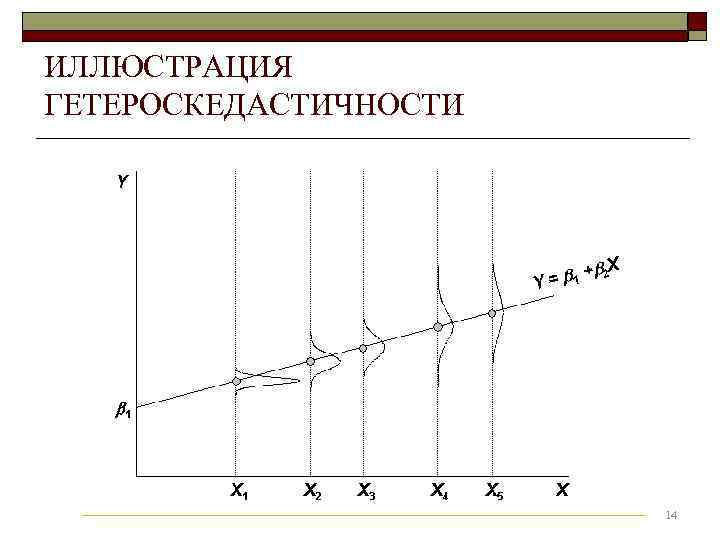 ИЛЛЮСТРАЦИЯ ГЕТЕРОСКЕДАСТИЧНОСТИ

$Y$

$Y = \beta_1 + \beta_2 X$

$\beta_1$

$X_1$ $X_2$ $X_3$ $X_4$ $X_5$ $X$

14